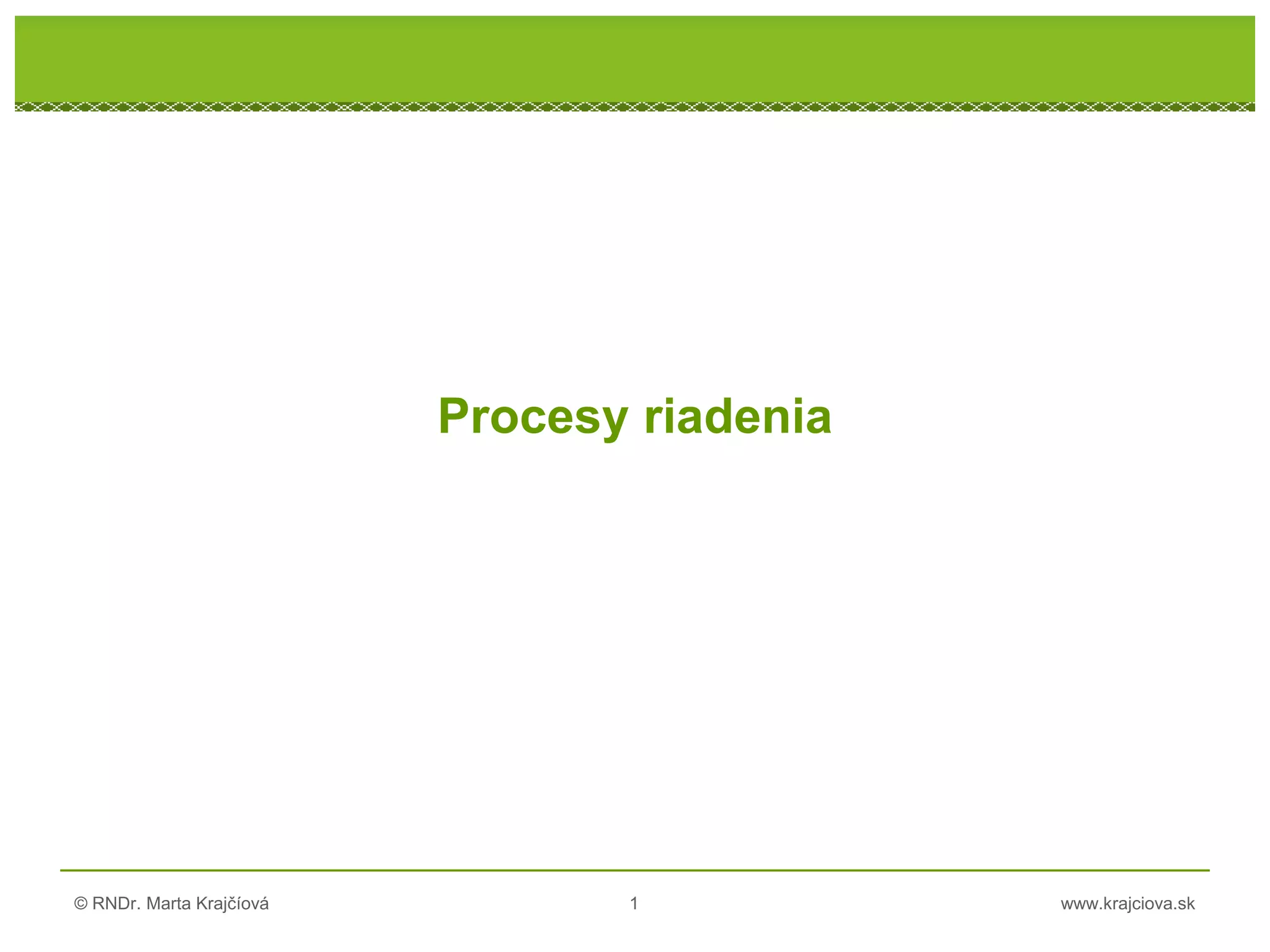 Procesy riadenia

© RNDr. Marta Krajčíová 1 www.krajciova.sk